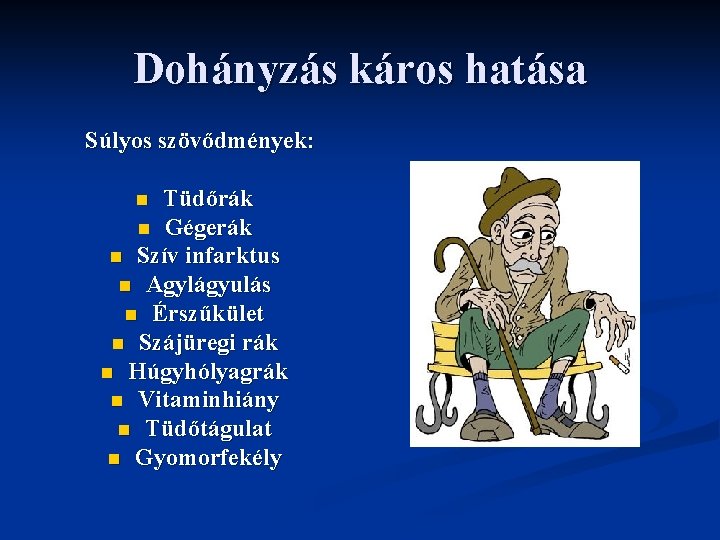 Dohányzás káros hatása

Súlyos szövődmények:

- Tüdőrák
- Gégerák
- Szív infarktus
- Agylágyulás
- Érszűkület
- Szájüregi rák
- Húgyhólyagrák
- Vitaminhiány
- Tüdőtágulat
- Gyomorfekély